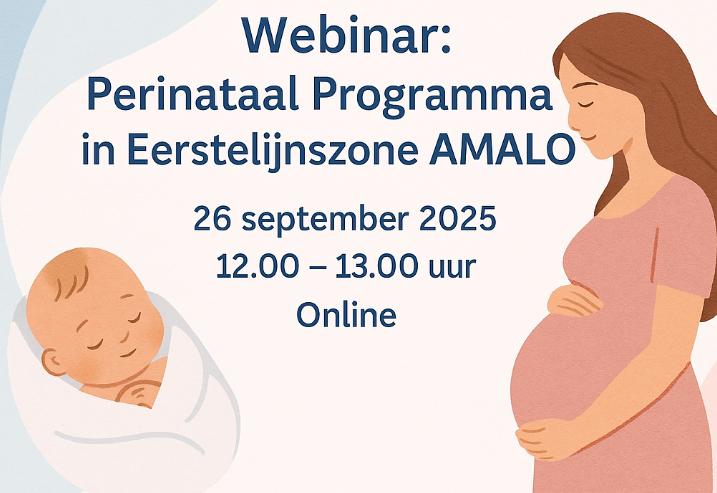 Webinar:
Perinataal Programma in Eerstelijnszone AMALO

26 september 2025
12.00 – 13.00 uur
Online